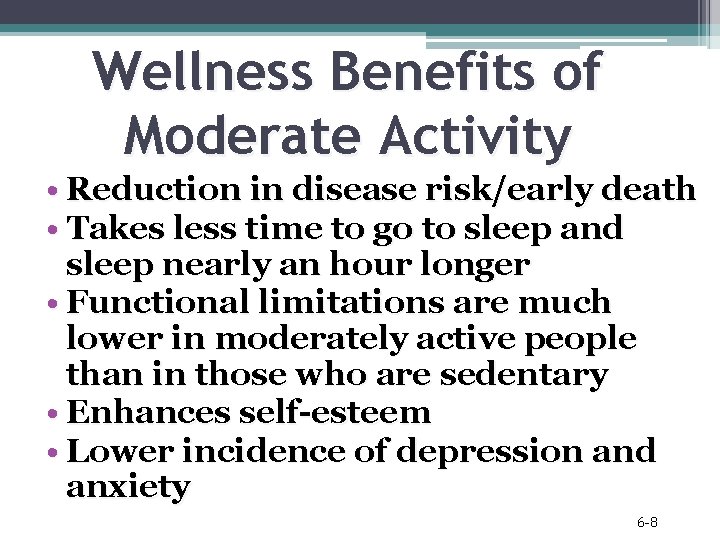 Wellness Benefits of Moderate Activity

• Reduction in disease risk/early death
• Takes less time to go to sleep and sleep nearly an hour longer
• Functional limitations are much lower in moderately active people than in those who are sedentary
• Enhances self-esteem
• Lower incidence of depression and anxiety

6-8